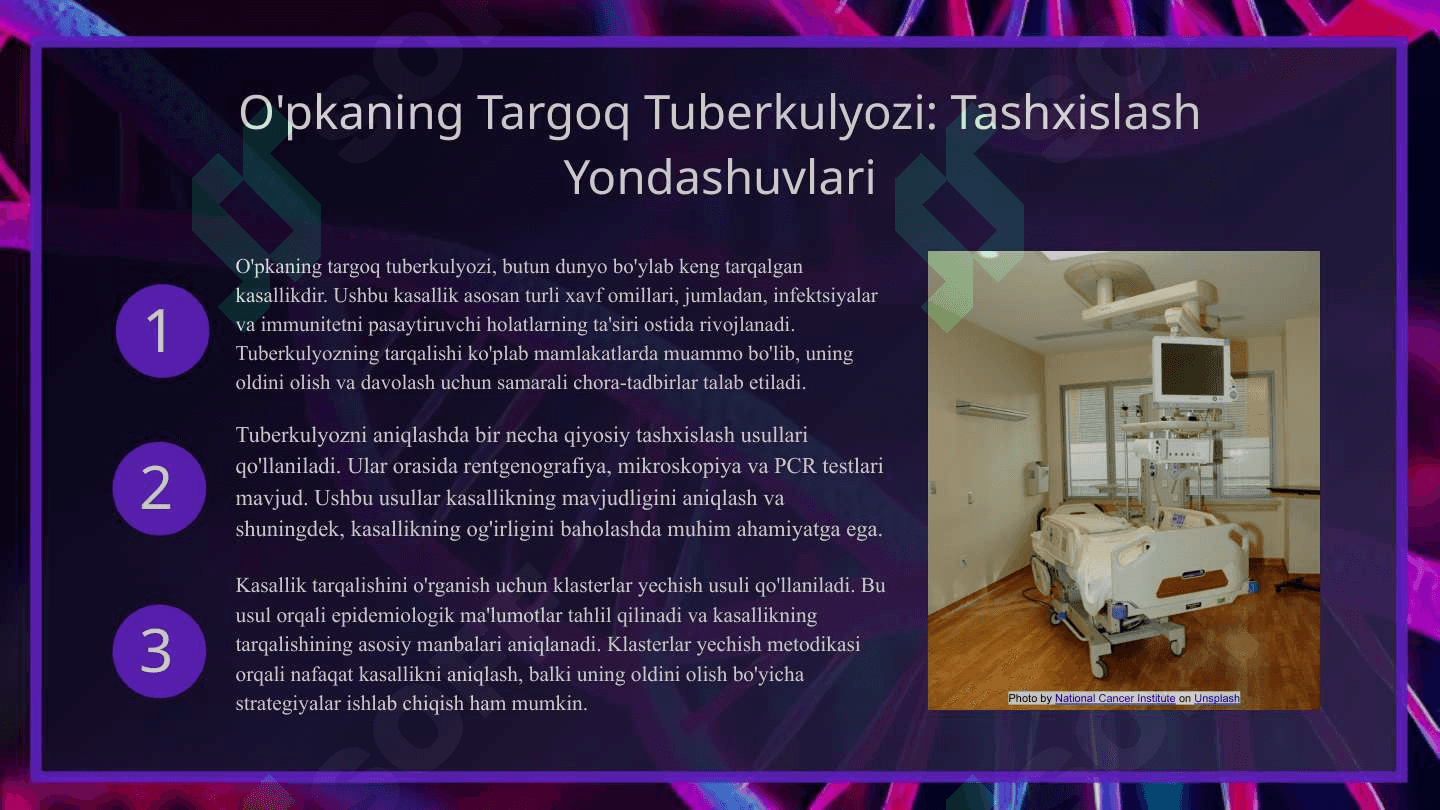 O'pkaning Targoq Tuberkulyozi: Tashxislash Yondashuvlari

1

O'pkaning targoq tuberkulyozi, butun dunyo bo'ylab keng tarqalgan kasallikdir. Ushbu kasallik asosan turli xavf omillari, jumladan, infektsiyalar va immunitetni pasaytiruvchi holatlarning ta'siri ostida rivojlanadi. Tuberkulyozning tarqalishi ko'plab mamlakatlarda muammo bo'lib, uning oldini olish va davolash uchun samarali chora-tadbirlar talab etiladi.

2

Tuberkulyozni aniqlashda bir necha qiyosiy tashxislash usullari qo'llaniladi. Ular orasida rentgenografiya, mikroskopiya va PCR testlari mavjud. Ushbu usullar kasallikning mavjudligini aniqlash va shuningdek, kasallikning og'irligini baholashda muhim ahamiyatga ega.

3

Kasallik tarqalishini o'rganish uchun klasterlar yechish usuli qo'llaniladi. Bu usul orqali epidemiologik ma'lumotlar tahlil qilinadi va kasallikning tarqalishining asosiy manbalari aniqlanadi. Klasterlar yechish metodikasi orqali nafaqat kasallikni aniqlash, balki uning oldini olish bo'yicha strategiyalar ishlab chiqish ham mumkin.

Photo by National Cancer Institute on Unsplash